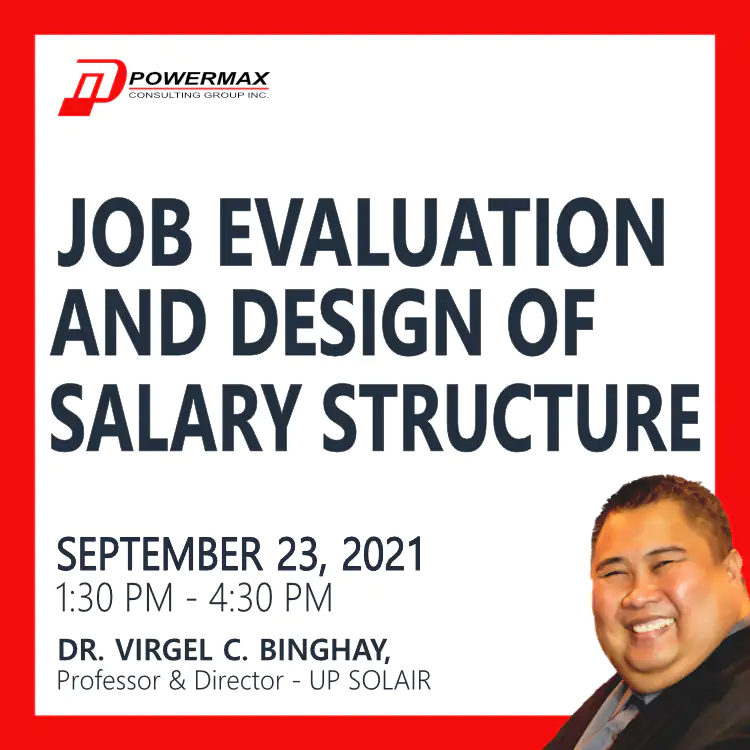 POWERMAX
CONSULTING GROUP INC.

JOB EVALUATION AND DESIGN OF SALARY STRUCTURE

SEPTEMBER 23, 2021
1:30 PM - 4:30 PM

DR. VIRGEL C. BINGHAY,
Professor & Director - UP SOLAIR